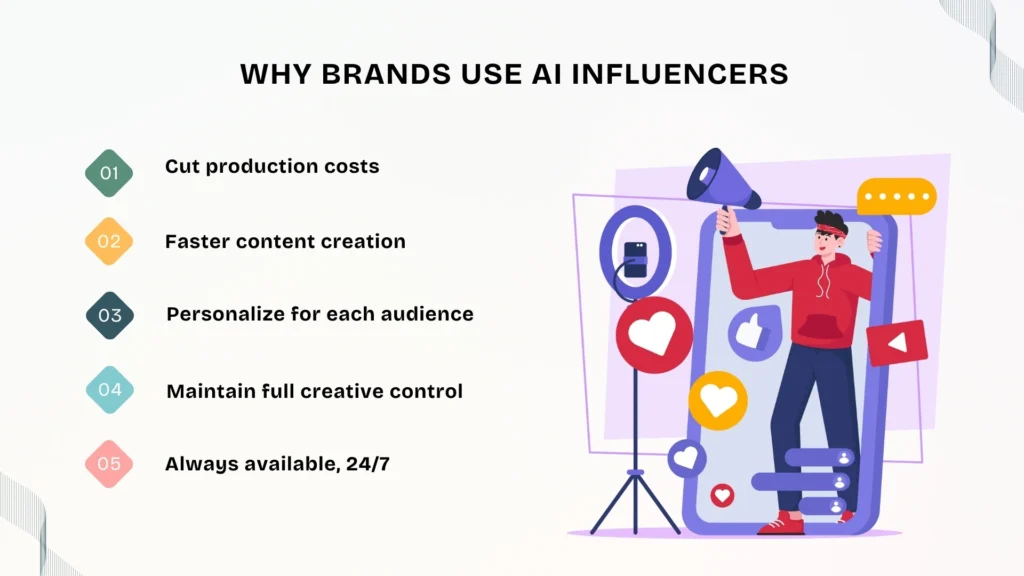 WHY BRANDS USE AI INFLUENCERS

01 Cut production costs

02 Faster content creation

03 Personalize for each audience

04 Maintain full creative control

05 Always available, 24/7